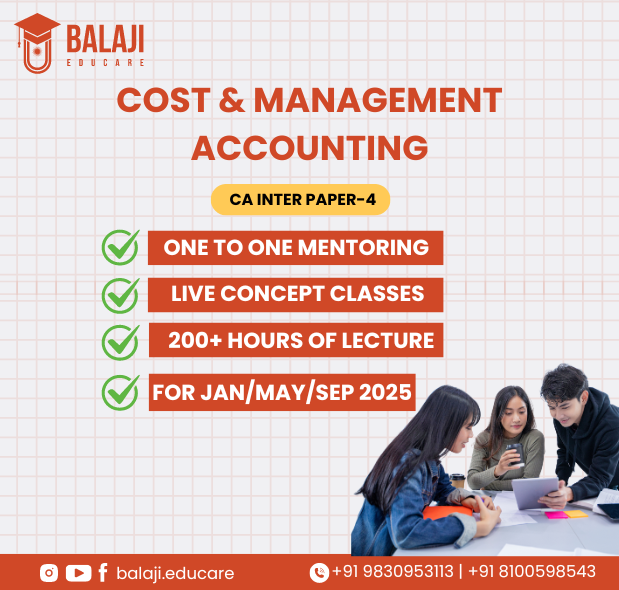 BALAJI
EDUCARE

COST & MANAGEMENT ACCOUNTING

CA INTER PAPER-4

ONE TO ONE MENTORING

LIVE CONCEPT CLASSES

200+ HOURS OF LECTURE

FOR JAN/MAY/SEP 2025

balaji.educare

+91 9830953113 | +91 8100598543